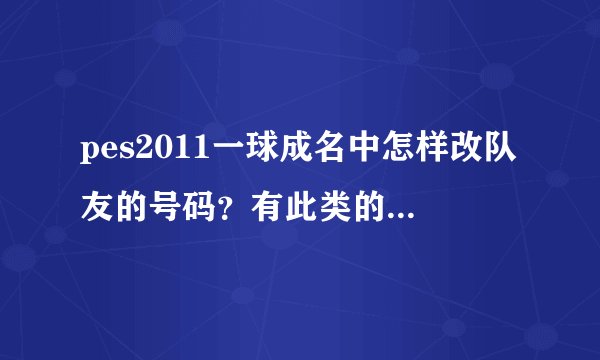 pes2011一球成名中怎样改队友的号码？有此类的...